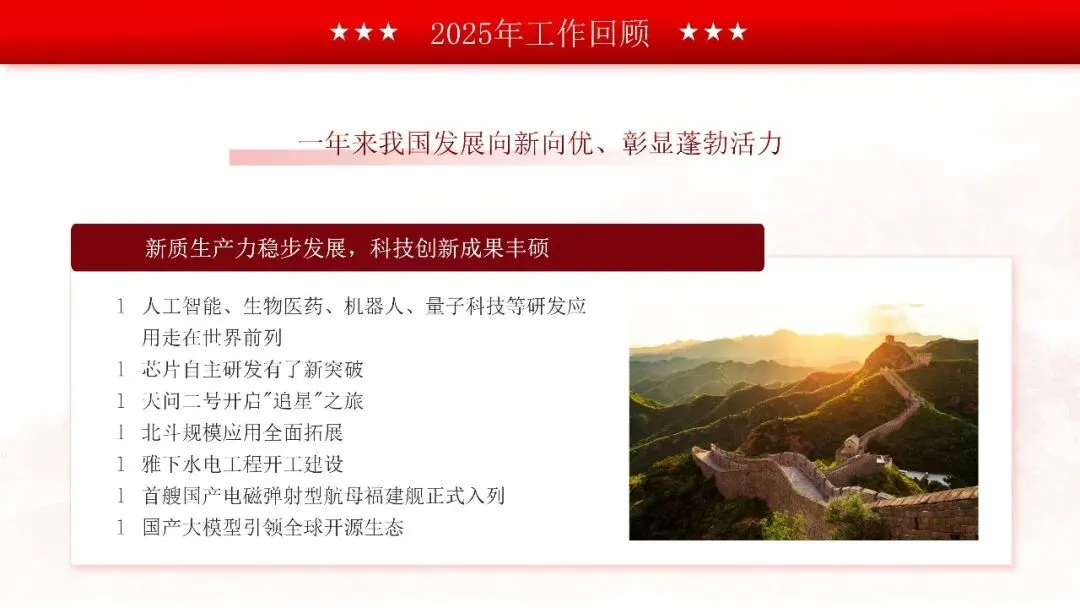 ★★★ 2025年工作回顾 ★★★

一年来我国发展向新向优、彰显蓬勃活力

新质生产力稳步发展，科技创新成果丰硕

l 人工智能、生物医药、机器人、量子科技等研发应用走在世界前列
l 芯片自主研发有了新突破
l 天问二号开启"追星"之旅
l 北斗规模应用全面拓展
l 雅下水电工程开工建设
l 首艘国产电磁弹射型航母福建舰正式入列
l 国产大模型引领全球开源生态